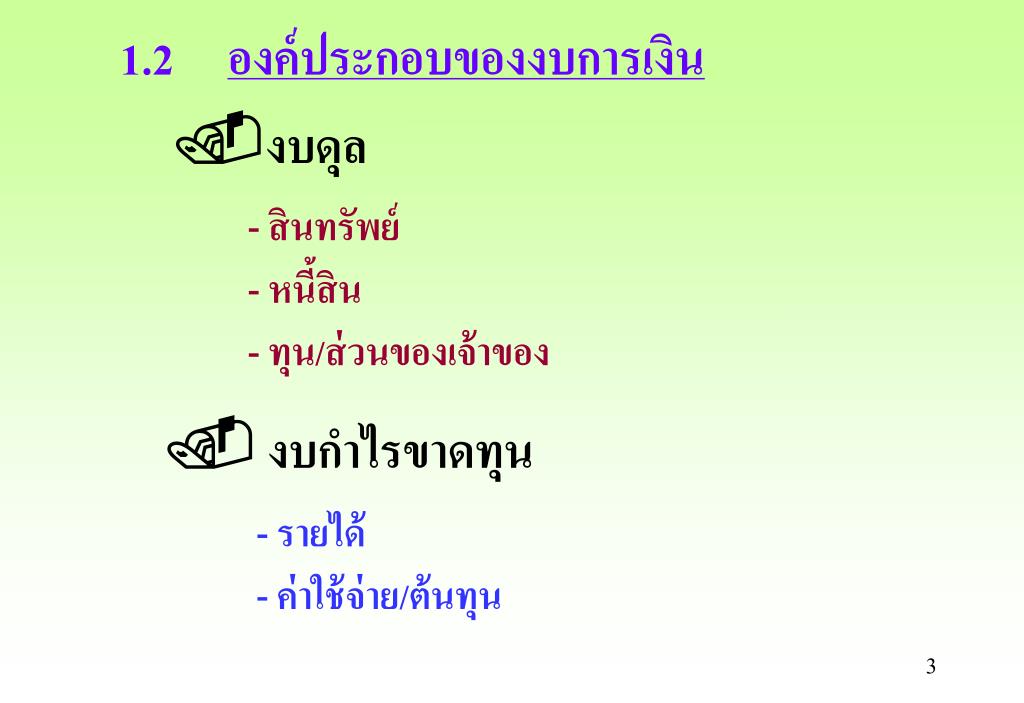 1.2 องค์ประกอบของงบการเงิน

งบดุล

- สินทรัพย์

- หนี้สิน

- ทุน/ส่วนของเจ้าของ

งบกำไรขาดทุน

- รายได้

- ค่าใช้จ่าย/ต้นทุน

3